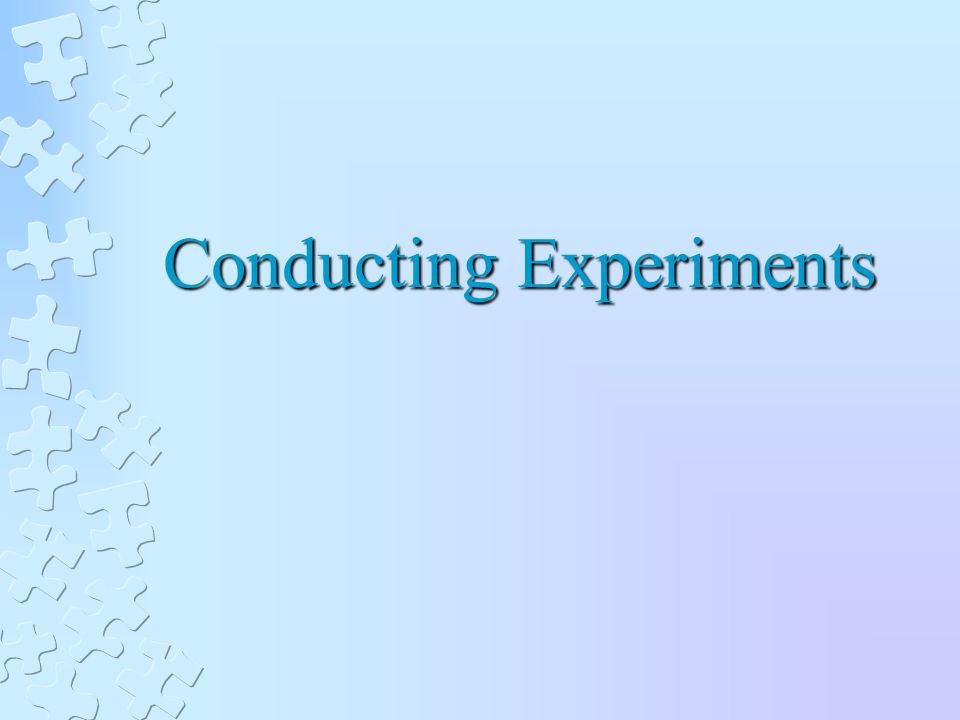 Conducting Experiments